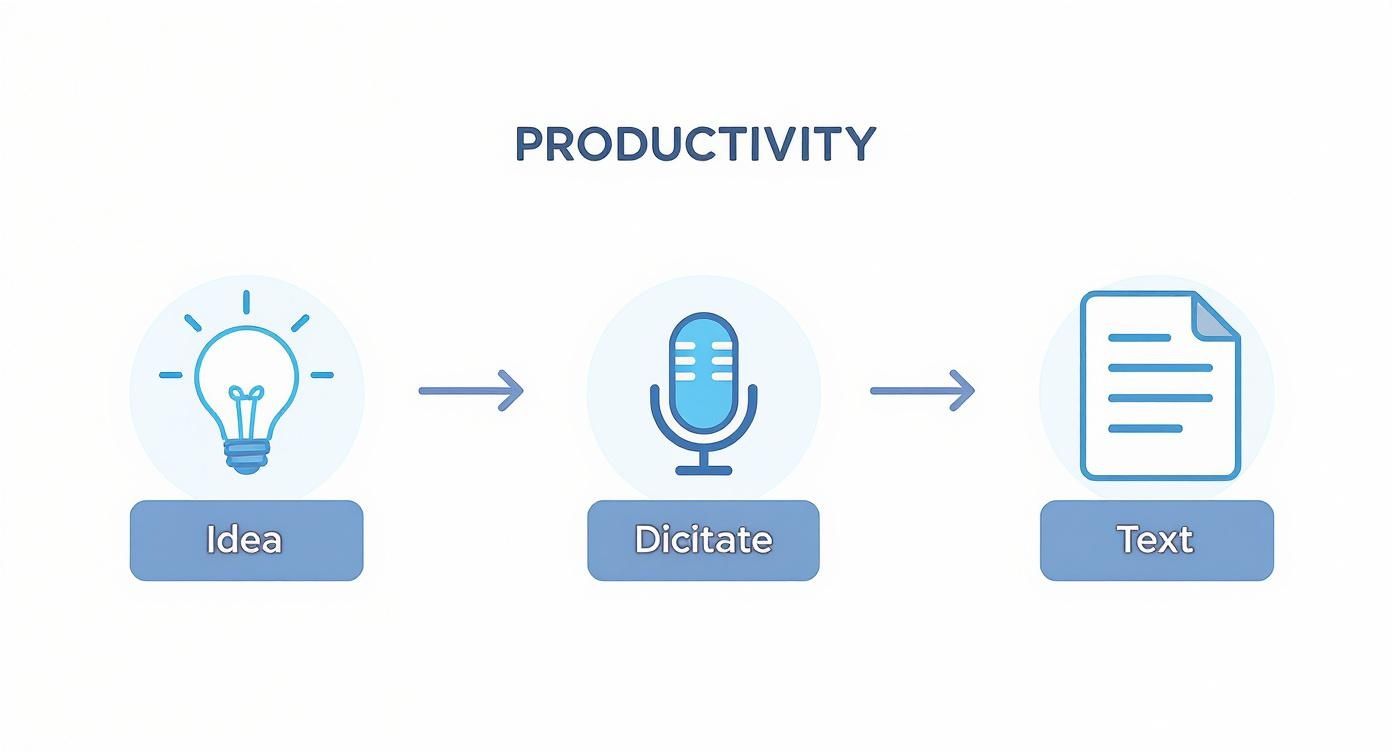 PRODUCTIVITY

Idea

Dicitate

Text